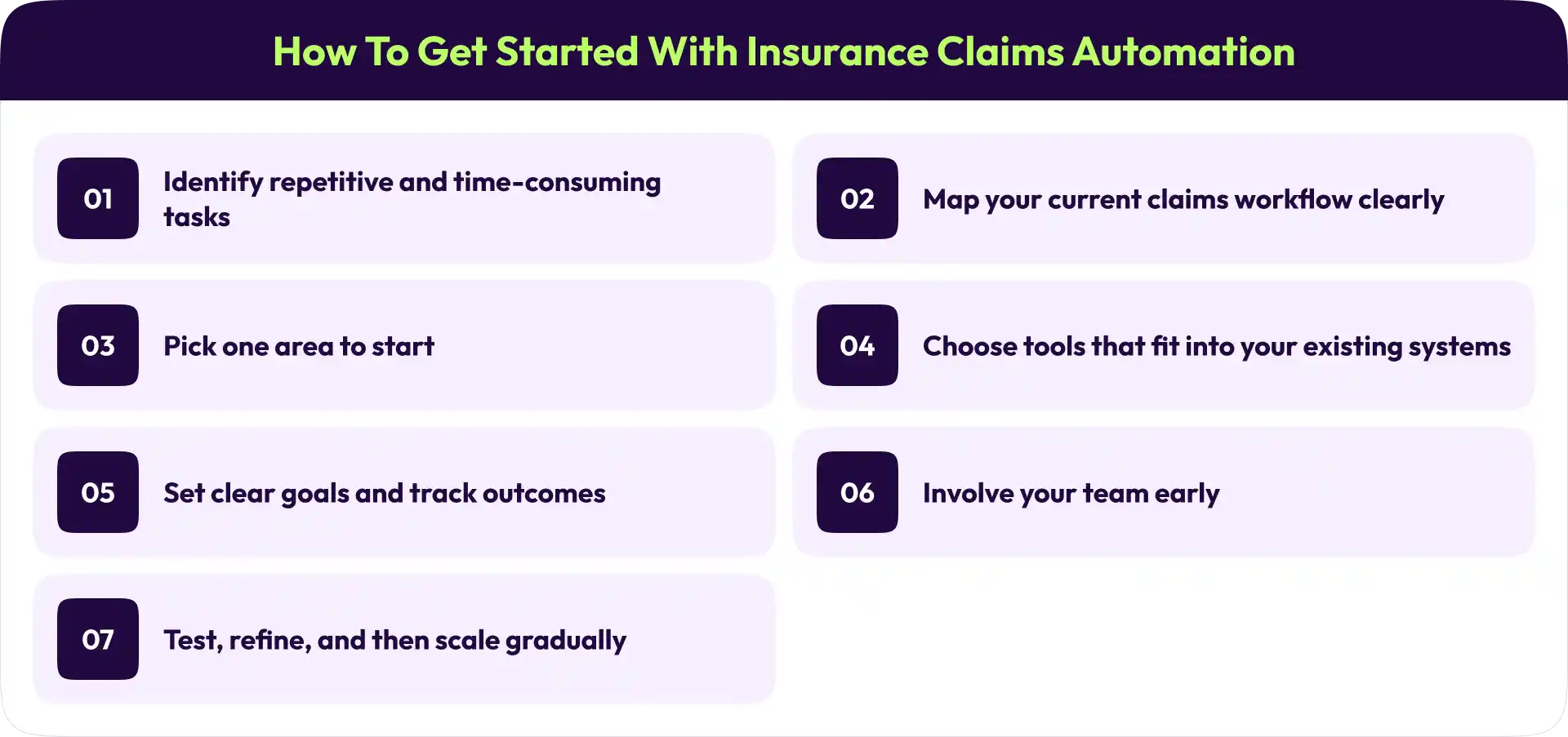 How To Get Started With Insurance Claims Automation

01 Identify repetitive and time-consuming tasks

02 Map your current claims workflow clearly

03 Pick one area to start

04 Choose tools that fit into your existing systems

05 Set clear goals and track outcomes

06 Involve your team early

07 Test, refine, and then scale gradually